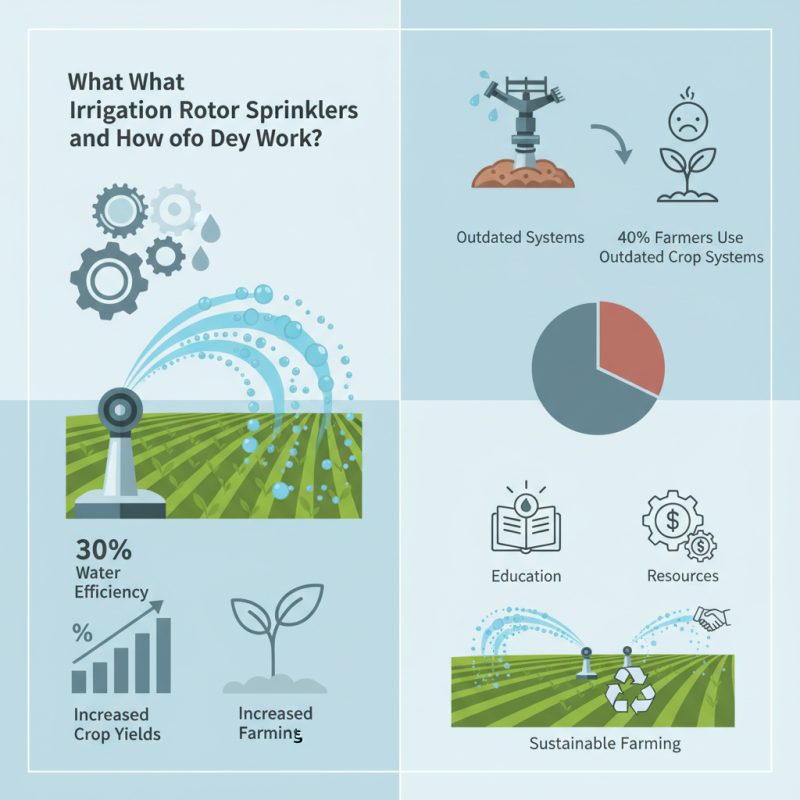 What What Irrigation Rotor Sprinklers and How ofo Dey Work?

30%
Water Efficiency

%

Increased Crop Yields

Increased Farming

Outdated Systems

40% Farmers Use Outdated Crop Systems

Education

Resources

Sustainable Farming